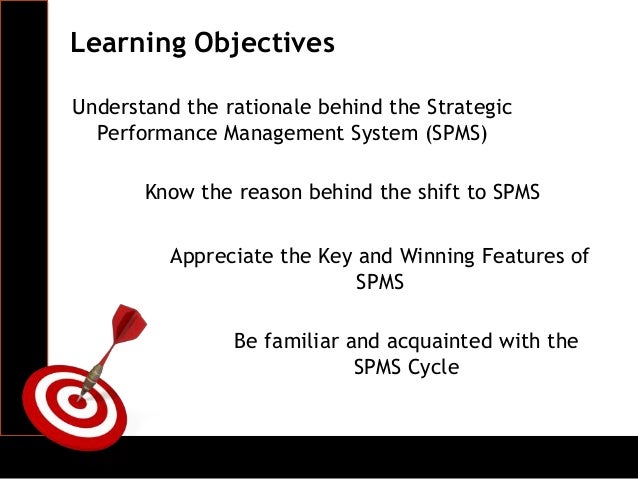 Learning Objectives

Understand the rationale behind the Strategic Performance Management System (SPMS)

Know the reason behind the shift to SPMS

Appreciate the Key and Winning Features of SPMS

Be familiar and acquainted with the SPMS Cycle